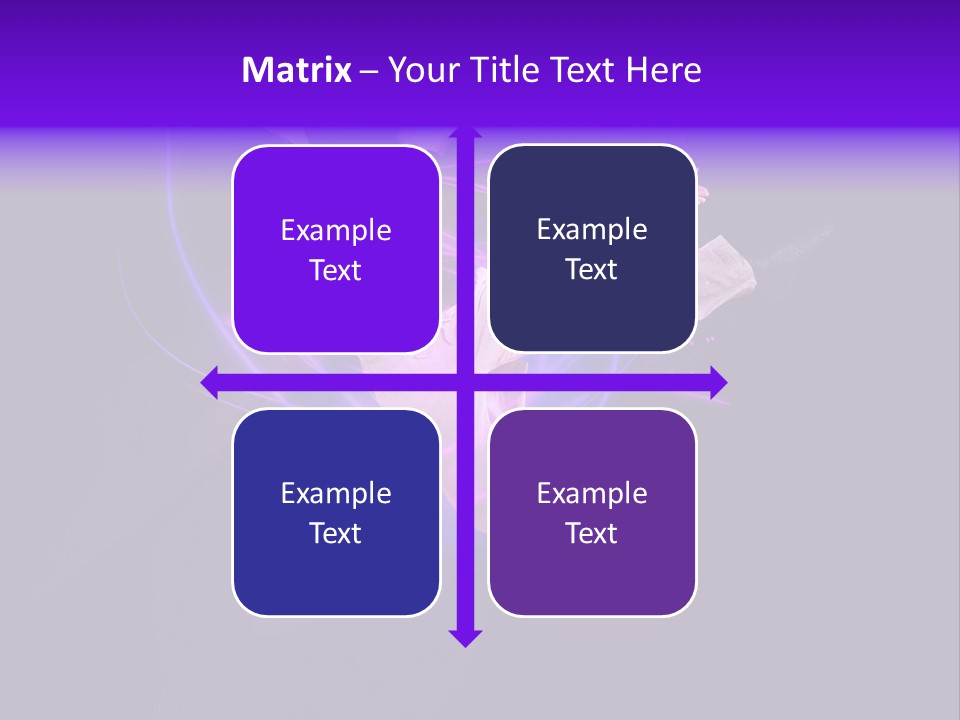 Matrix – Your Title Text Here

Example Text

Example Text

Example Text

Example Text